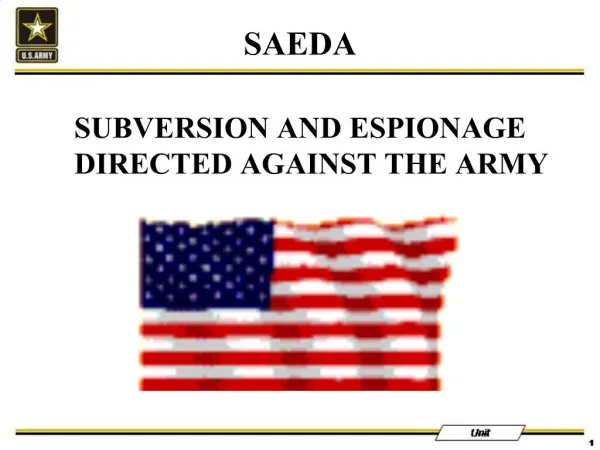 U.S.ARMY

SAEDA

SUBVERSION AND ESPIONAGE DIRECTED AGAINST THE ARMY

Unit

1